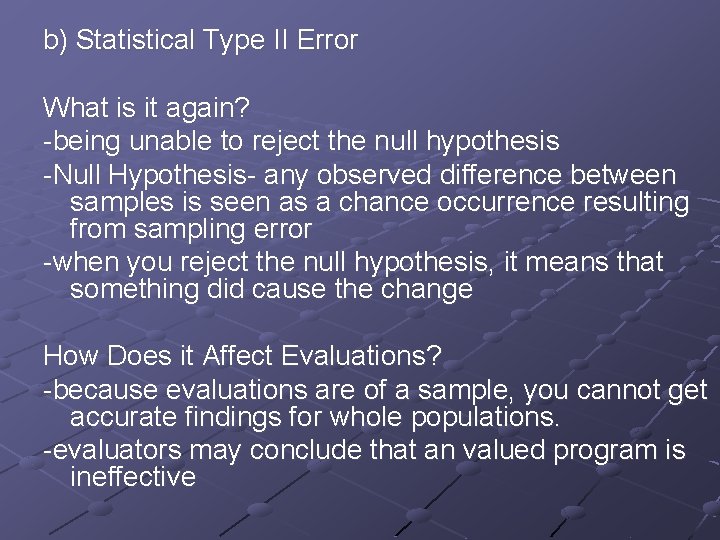 b) Statistical Type II Error

What is it again?
-being unable to reject the null hypothesis
-Null Hypothesis- any observed difference between samples is seen as a chance occurrence resulting from sampling error
-when you reject the null hypothesis, it means that something did cause the change

How Does it Affect Evaluations?
-because evaluations are of a sample, you cannot get accurate findings for whole populations.
-evaluators may conclude that an valued program is ineffective